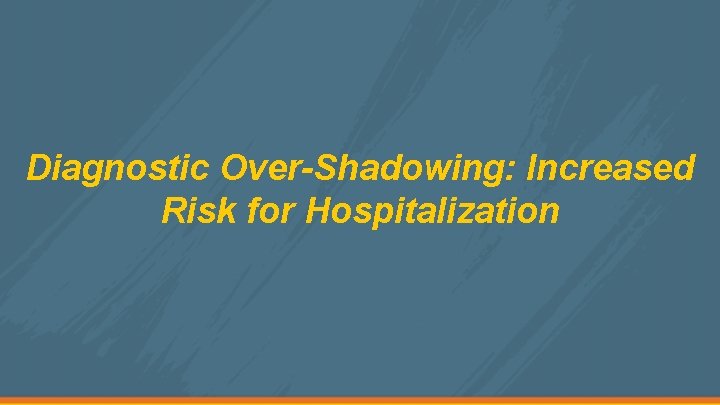 Diagnostic Over-Shadowing: Increased Risk for Hospitalization